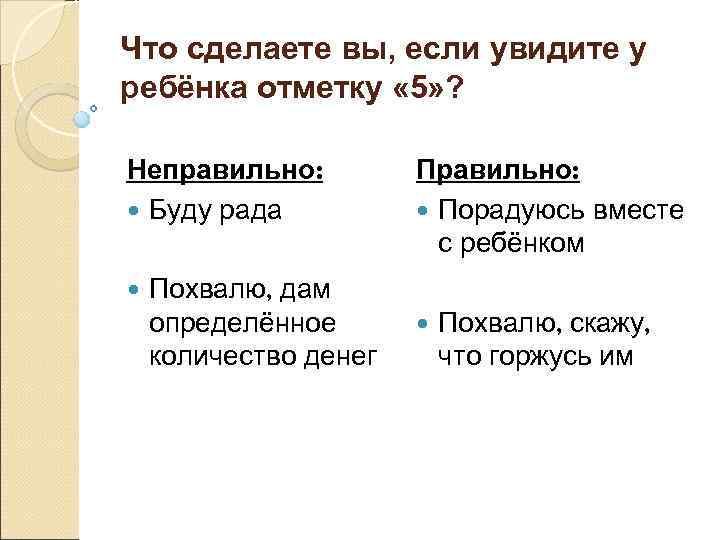 Что сделаете вы, если увидите у ребёнка отметку «5»?

Неправильно:

Буду рада

Похвалю, дам определённое количество денег

Правильно:

Порадуюсь вместе с ребёнком

Похвалю, скажу, что горжусь им